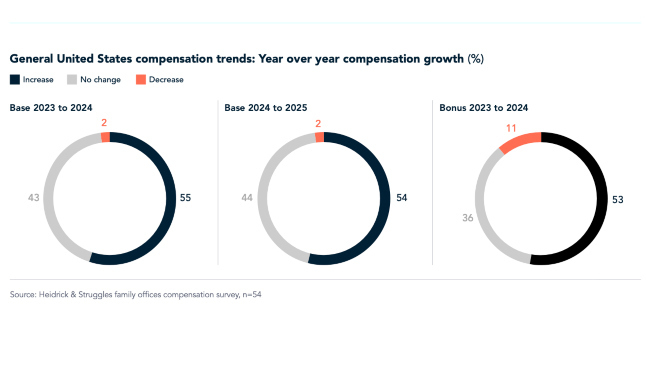 General United States compensation trends: Year over year compensation growth (%)

Increase No change Decrease

Base 2023 to 2024

2

43

55

Base 2024 to 2025

2

44

54

Bonus 2023 to 2024

11

36

53

Source: Heidrick & Struggles family offices compensation survey, n=54